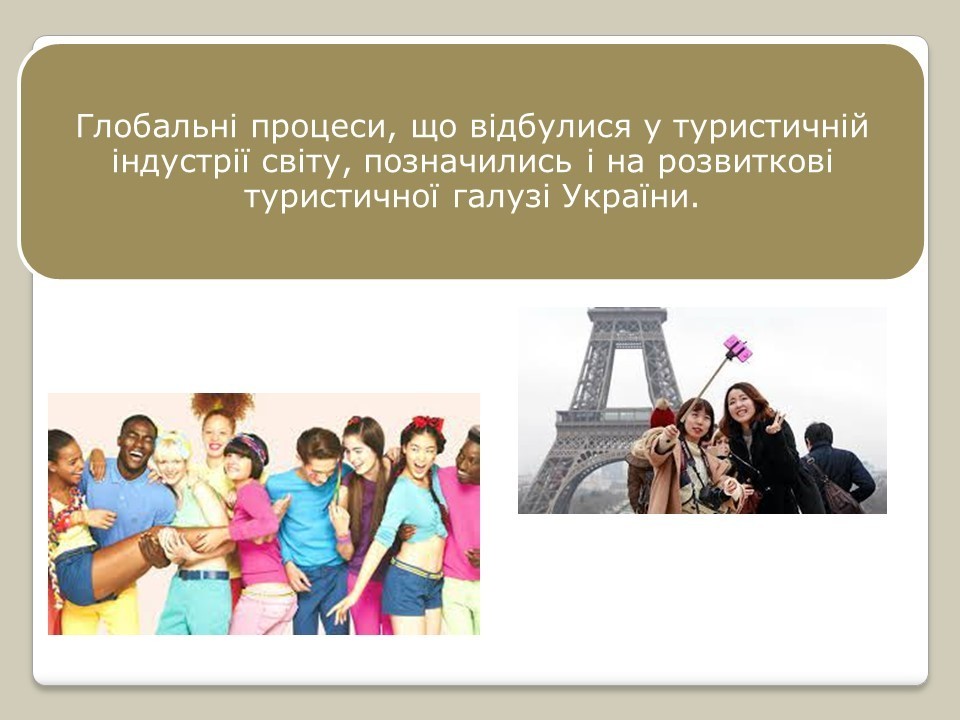 Глобальні процеси, що відбулися у туристичній індустрії світу, позначились і на розвиткові туристичної галузі України.